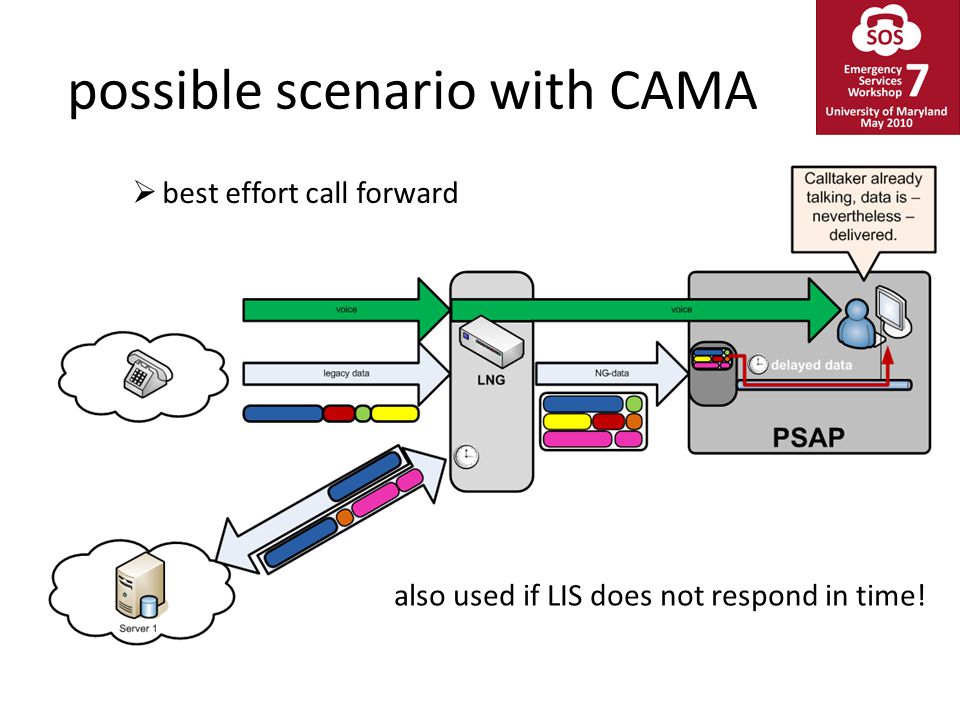 possible scenario with CAMA

SOS
Emergency Services Workshop 7
University of Maryland
May 2010

➢ best effort call forward

Calltaker already talking, data is – nevertheless – delivered.

voice

voice

legacy data

LNG

NG-data

delayed data

PSAP

Server 1

also used if LIS does not respond in time!